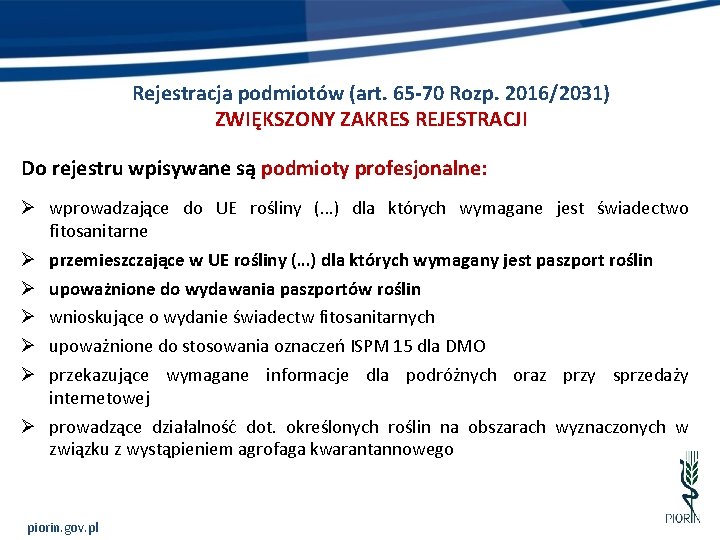 Rejestracja podmiotów (art. 65-70 Rozp. 2016/2031)
ZWIĘKSZONY ZAKRES REJESTRACJI

Do rejestru wpisywane są podmioty profesjonalne:

➢ wprowadzające do UE rośliny (…) dla których wymagane jest świadectwo fitosanitarne
➢ przemieszczające w UE rośliny (…) dla których wymagany jest paszport roślin
➢ upoważnione do wydawania paszportów roślin
➢ wnioskujące o wydanie świadectw fitosanitarnych
➢ upoważnione do stosowania oznaczeń ISPM 15 dla DMO
➢ przekazujące wymagane informacje dla podróżnych oraz przy sprzedaży internetowej
➢ prowadzące działalność dot. określonych roślin na obszarach wyznaczonych w związku z wystąpieniem agrofaga kwarantannowego

piorin.gov.pl

PIORIN